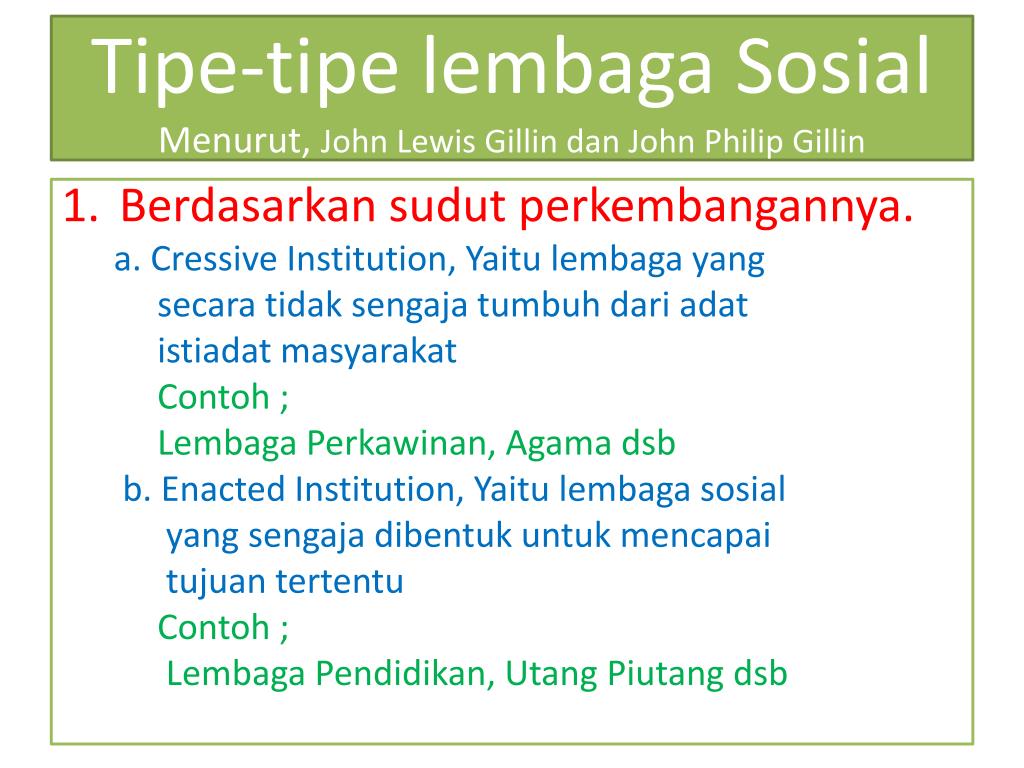 Tipe-tipe lembaga Sosial
Menurut, John Lewis Gillin dan John Philip Gillin

1. Berdasarkan sudut perkembangannya.
a. Cressive Institution, Yaitu lembaga yang secara tidak sengaja tumbuh dari adat istiadat masyarakat
Contoh ;
Lembaga Perkawinan, Agama dsb
b. Enacted Institution, Yaitu lembaga sosial yang sengaja dibentuk untuk mencapai tujuan tertentu
Contoh ;
Lembaga Pendidikan, Utang Piutang dsb